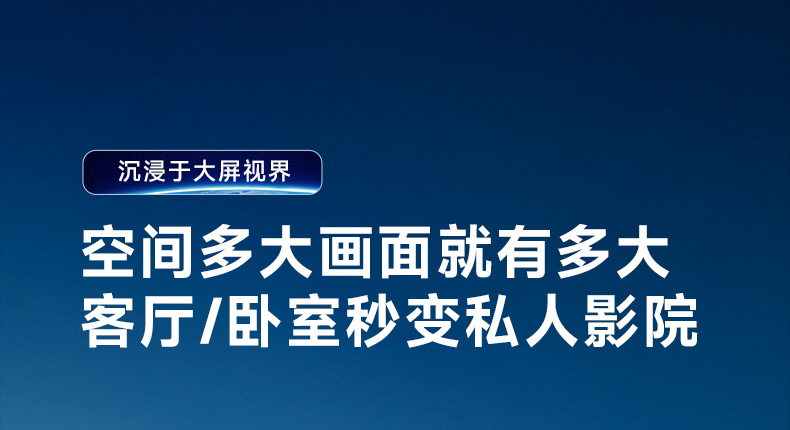 沉浸于大屏视界

空间多大画面就有多大
客厅/卧室秒变私人影院